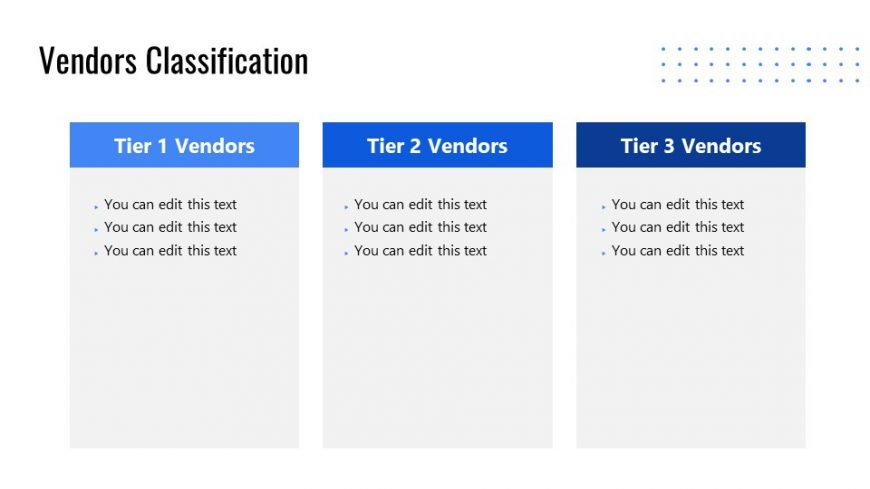 Vendors Classification

Tier 1 Vendors

- You can edit this text
- You can edit this text
- You can edit this text

Tier 2 Vendors

- You can edit this text
- You can edit this text
- You can edit this text

Tier 3 Vendors

- You can edit this text
- You can edit this text
- You can edit this text